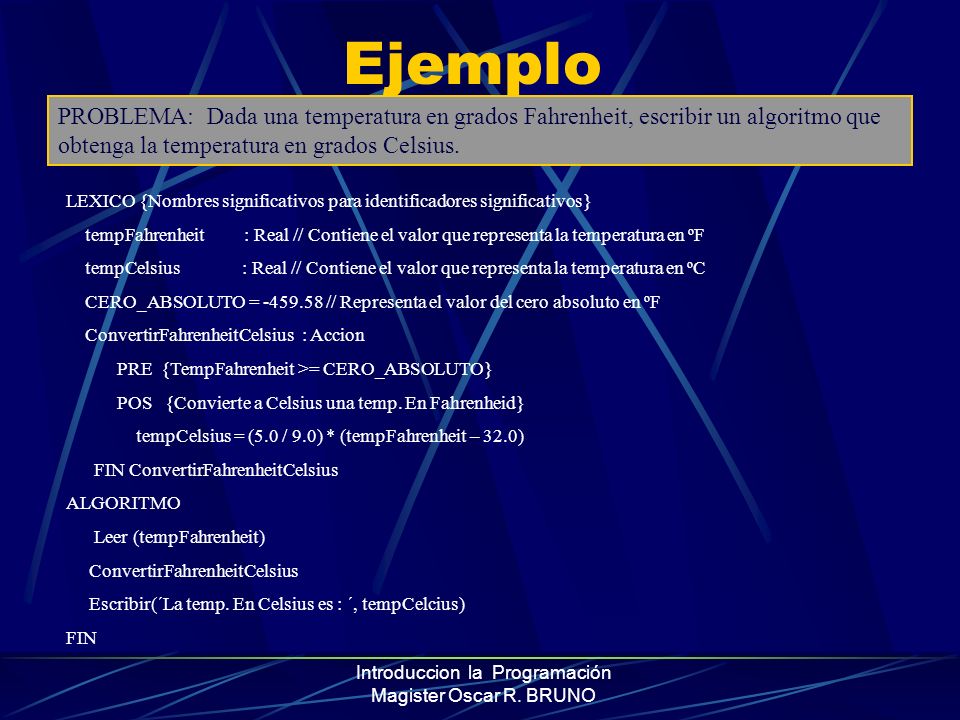 Ejemplo

PROBLEMA: Dada una temperatura en grados Fahrenheit, escribir un algoritmo que obtenga la temperatura en grados Celsius.

LEXICO {Nombres significativos para identificadores significativos}

tempFahrenheit : Real // Contiene el valor que representa la temperatura en ºF

tempCelsius : Real // Contiene el valor que representa la temperatura en ºC

CERO_ABSOLUTO = -459.58 // Representa el valor del cero absoluto en ºF

ConvertirFahrenheitCelsius : Accion

PRE {TempFahrenheit >= CERO_ABSOLUTO}

POS {Convierte a Celsius una temp. En Fahrenheid}

tempCelsius = (5.0 / 9.0) * (tempFahrenheit – 32.0)

FIN ConvertirFahrenheitCelsius

ALGORITMO

Leer (tempFahrenheit)

ConvertirFahrenheitCelsius

Escribir(´La temp. En Celsius es : ´, tempCelcius)

FIN

Introduccion la Programación
Magister Oscar R. BRUNO